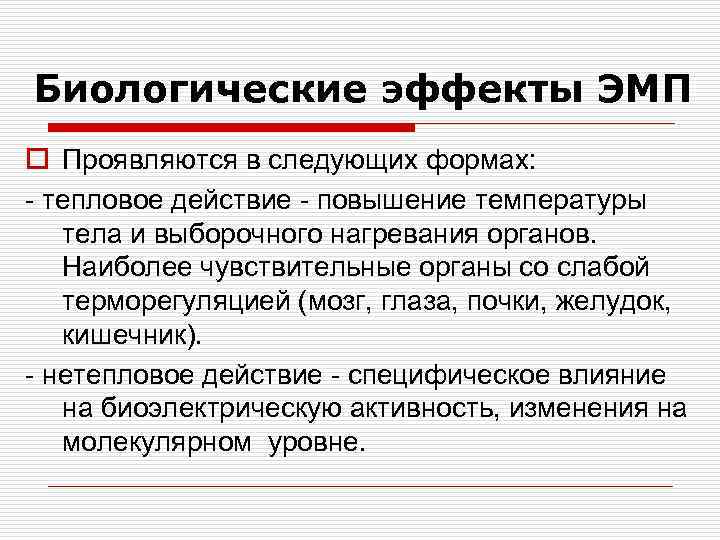 Биологические эффекты ЭМП

Проявляются в следующих формах:

- тепловое действие - повышение температуры тела и выборочного нагревания органов. Наиболее чувствительные органы со слабой терморегуляцией (мозг, глаза, почки, желудок, кишечник).

- нетепловое действие - специфическое влияние на биоэлектрическую активность, изменения на молекулярном уровне.